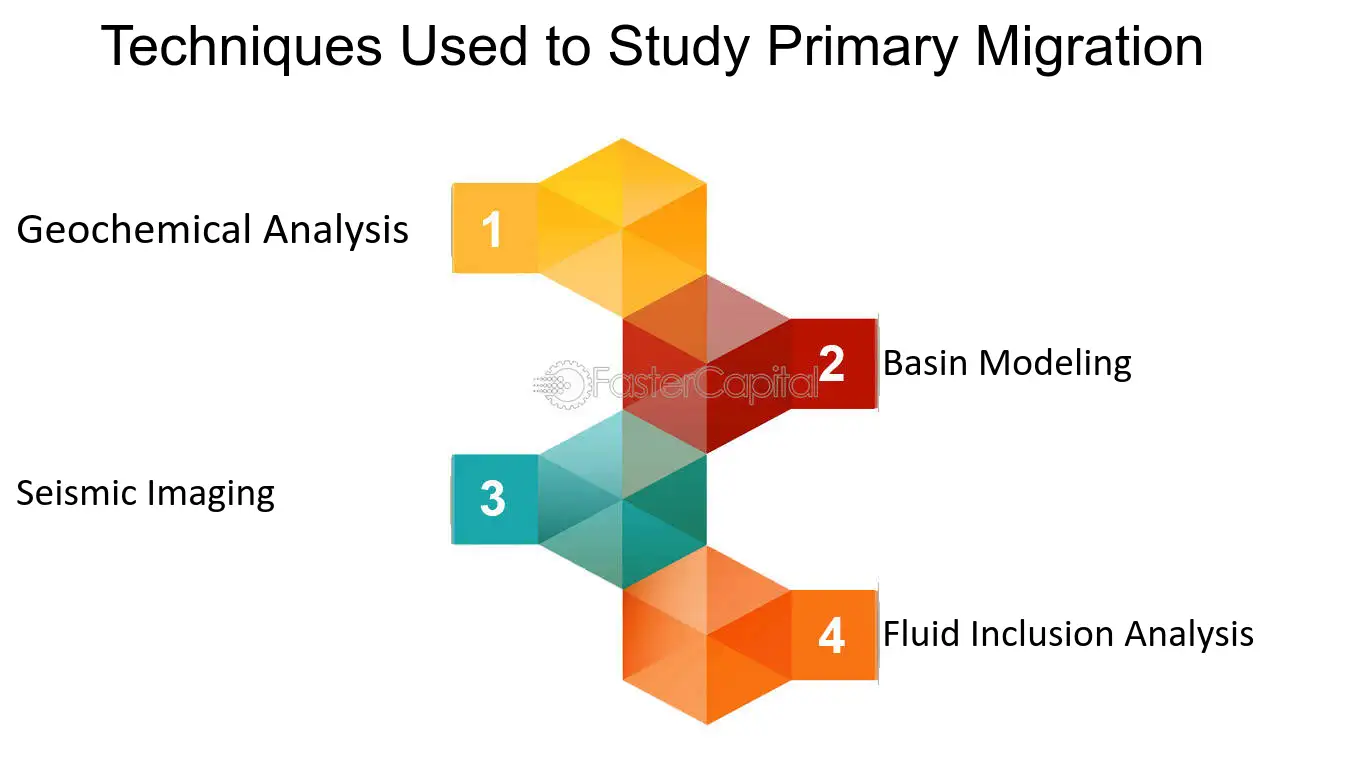 Techniques Used to Study Primary Migration

Geochemical Analysis
1

2
Basin Modeling

Seismic Imaging
3

4
Fluid Inclusion Analysis

FasterCapital